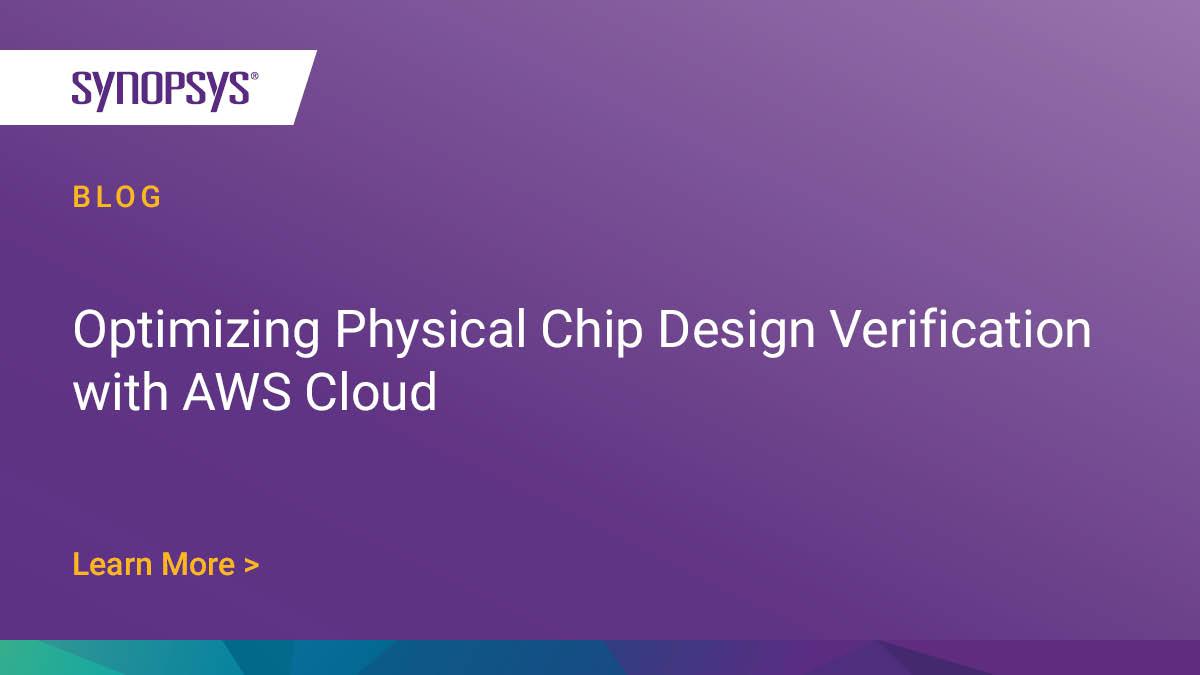 SYNOPSYS®

BLOG

Optimizing Physical Chip Design Verification with AWS Cloud

Learn More >